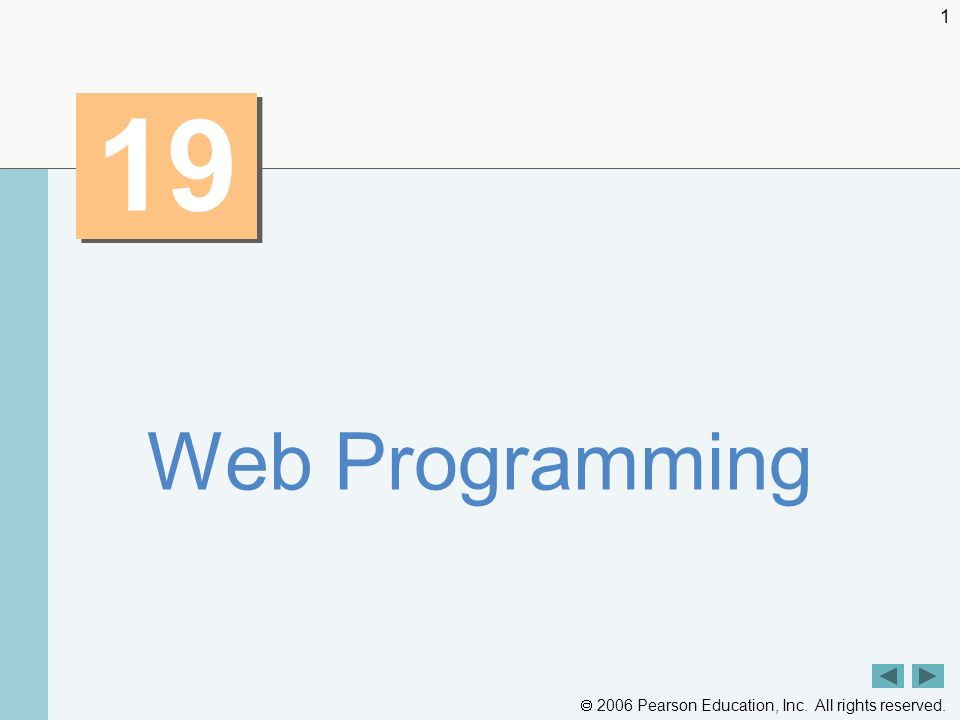 1

19

Web Programming

© 2006 Pearson Education, Inc. All rights reserved.